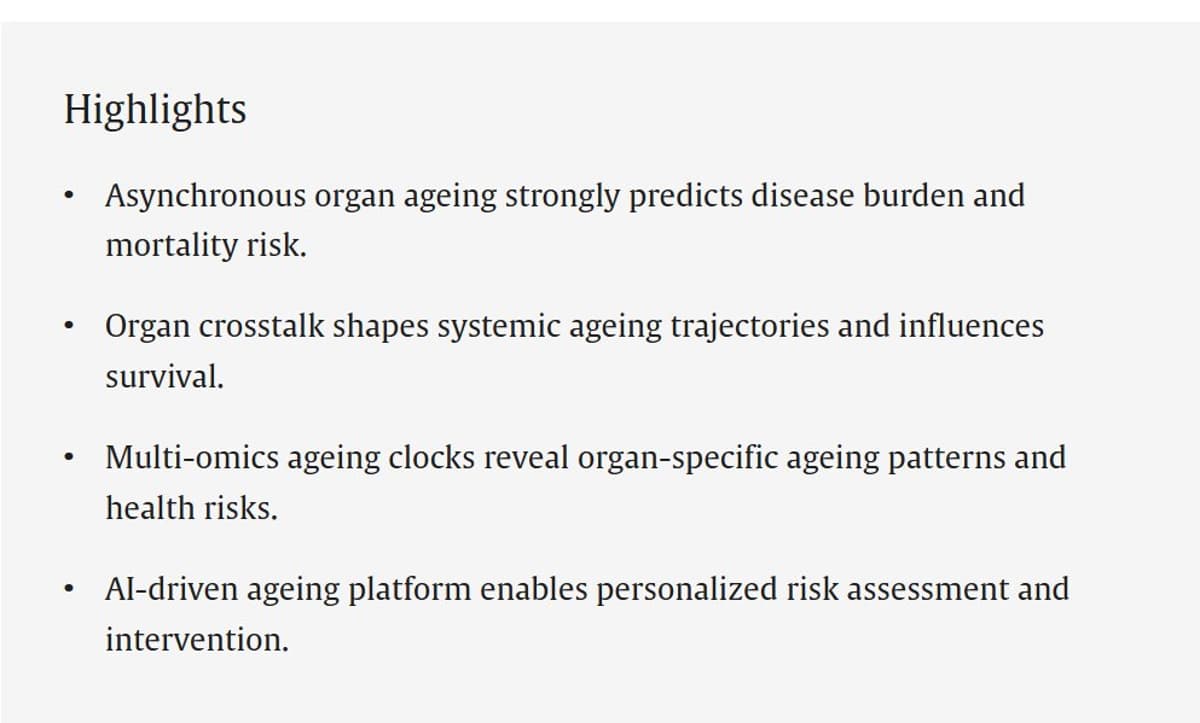 Highlights

• Asynchronous organ ageing strongly predicts disease burden and mortality risk.

• Organ crosstalk shapes systemic ageing trajectories and influences survival.

• Multi-omics ageing clocks reveal organ-specific ageing patterns and health risks.

• AI-driven ageing platform enables personalized risk assessment and intervention.